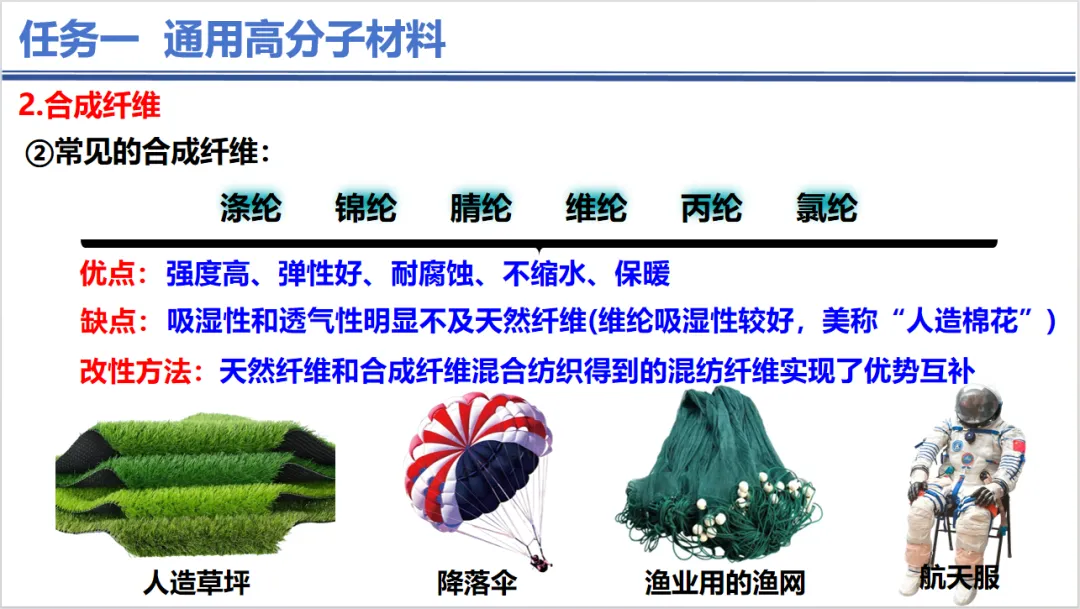 任务一 通用高分子材料

2.合成纤维

②常见的合成纤维：

涤纶 锦纶 腈纶 维纶 丙纶 氯纶

优点：强度高、弹性好、耐腐蚀、不缩水、保暖

缺点：吸湿性和透气性明显不及天然纤维(维纶吸湿性较好，美称“人造棉花”)

改性方法：天然纤维和合成纤维混合纺织得到的混纺纤维实现了优势互补

人造草坪

降落伞

渔业用的渔网

航天服